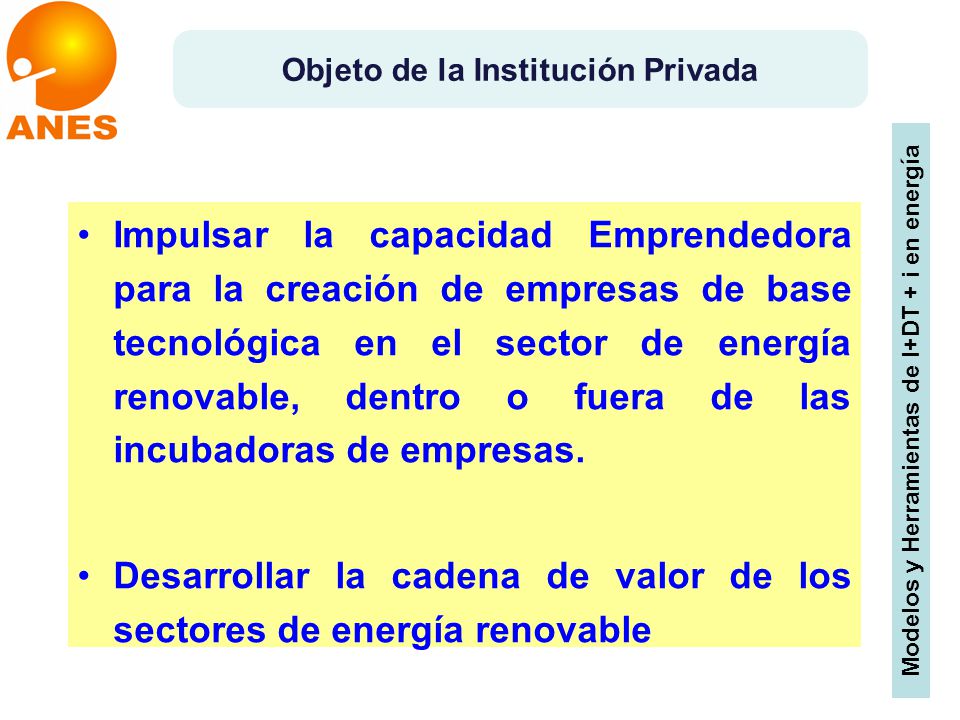 ANES

Objeto de la Institución Privada

• Impulsar la capacidad Emprendedora para la creación de empresas de base tecnológica en el sector de energía renovable, dentro o fuera de las incubadoras de empresas.

• Desarrollar la cadena de valor de los sectores de energía renovable

Modelos y Herramientas de I+DT + i en energía